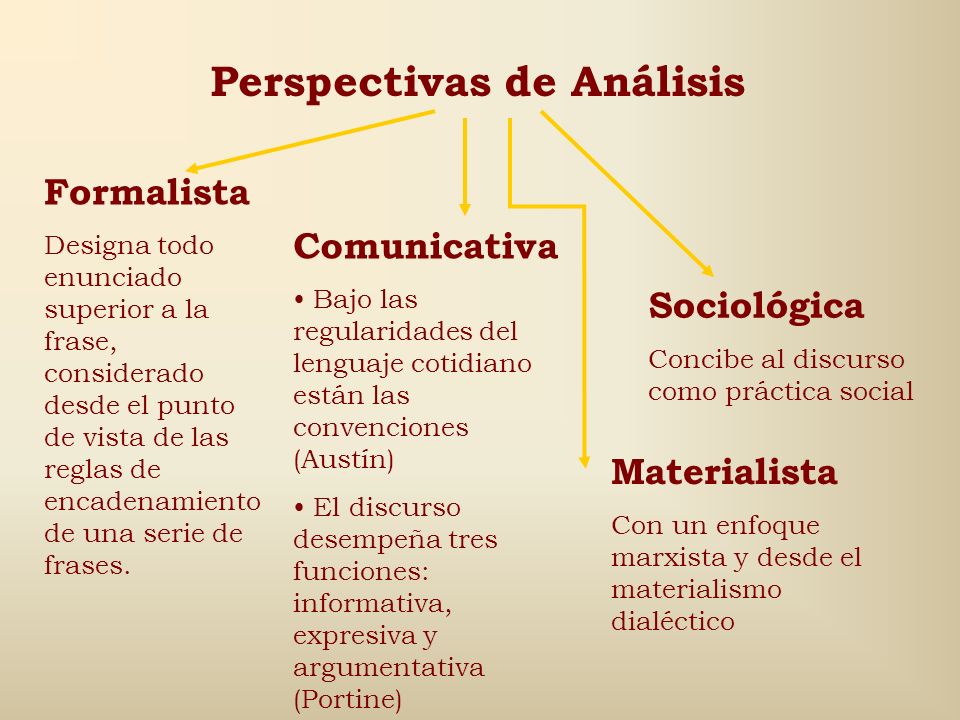 Perspectivas de Análisis

Formalista

Designa todo enunciado superior a la frase, considerado desde el punto de vista de las reglas de encadenamiento de una serie de frases.

Comunicativa

• Bajo las regularidades del lenguaje cotidiano están las convenciones (Austín)

• El discurso desempeña tres funciones: informativa, expresiva y argumentativa (Portine)

Sociológica

Concibe al discurso como práctica social

Materialista

Con un enfoque marxista y desde el materialismo dialéctico